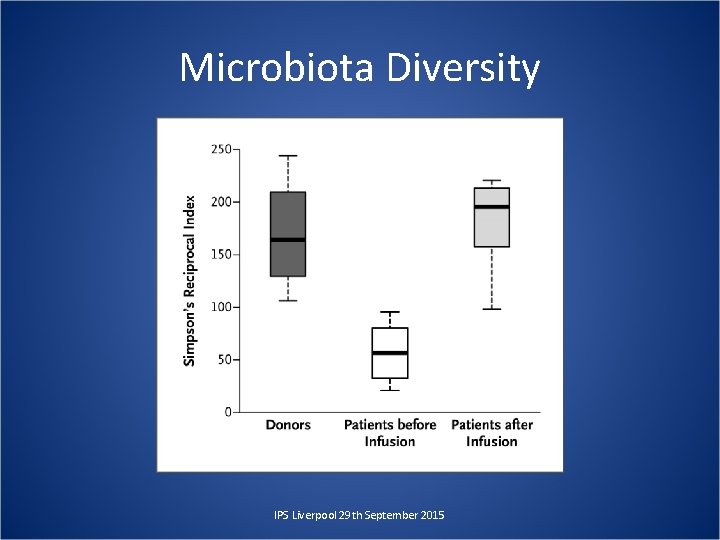 Microbiota Diversity

Simpson's Reciprocal Index

250
200
150
100
50
0

Donors
Patients before Infusion
Patients after Infusion

IPS Liverpool 29th September 2015